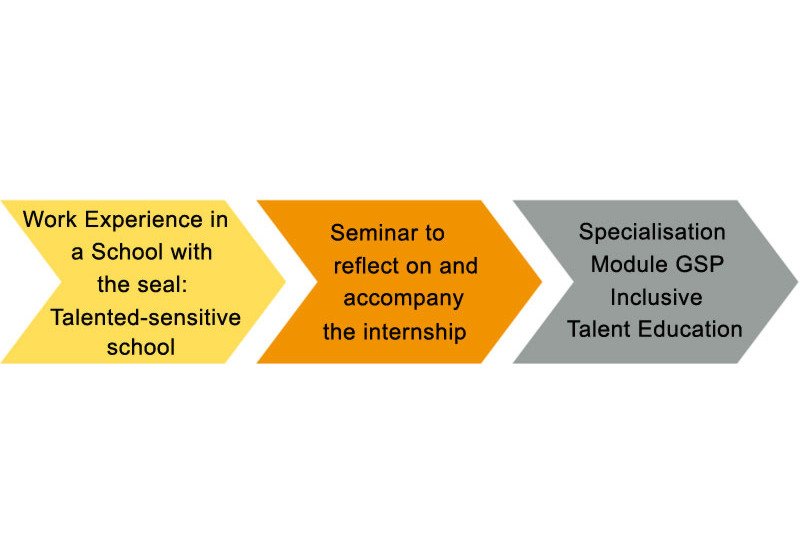 Work Experience in a School with the seal: Talented-sensitive school

Seminar to reflect on and accompany the internship

Specialisation Module GSP Inclusive Talent Education